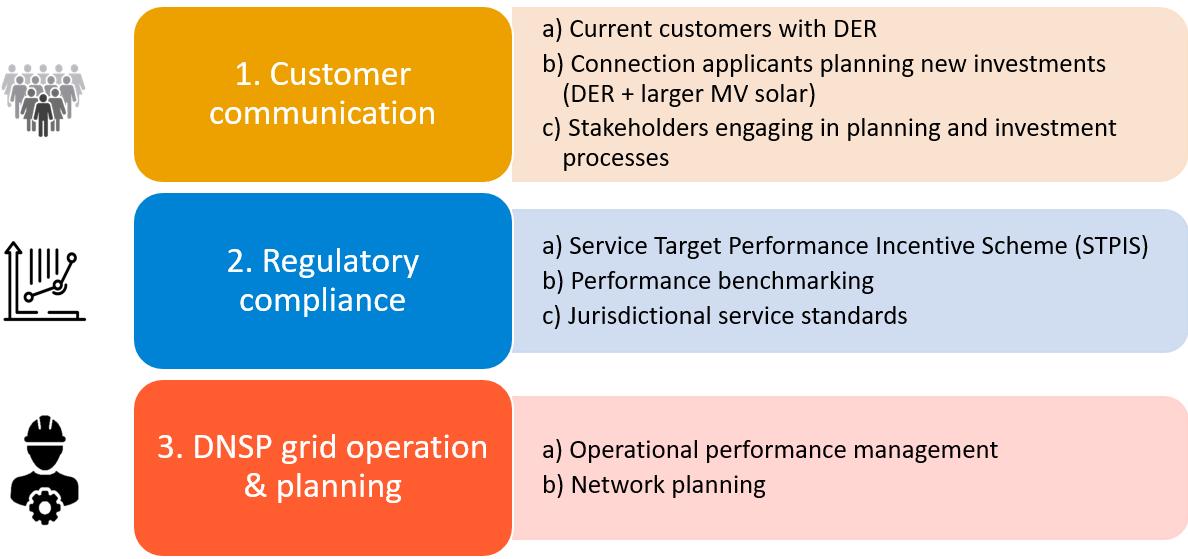 1. Customer communication

a) Current customers with DER

b) Connection applicants planning new investments (DER + larger MV solar)

c) Stakeholders engaging in planning and investment processes

2. Regulatory compliance

a) Service Target Performance Incentive Scheme (STPIS)

b) Performance benchmarking

c) Jurisdictional service standards

3. DNSP grid operation & planning

a) Operational performance management

b) Network planning